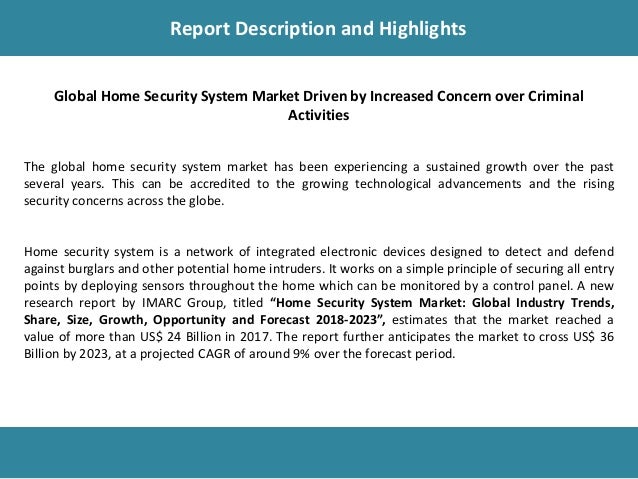 Report Description and Highlights

Global Home Security System Market Driven by Increased Concern over Criminal Activities

The global home security system market has been experiencing a sustained growth over the past several years. This can be accredited to the growing technological advancements and the rising security concerns across the globe.

Home security system is a network of integrated electronic devices designed to detect and defend against burglars and other potential home intruders. It works on a simple principle of securing all entry points by deploying sensors throughout the home which can be monitored by a control panel. A new research report by IMARC Group, titled “Home Security System Market: Global Industry Trends, Share, Size, Growth, Opportunity and Forecast 2018-2023”, estimates that the market reached a value of more than US$ 24 Billion in 2017. The report further anticipates the market to cross US$ 36 Billion by 2023, at a projected CAGR of around 9% over the forecast period.